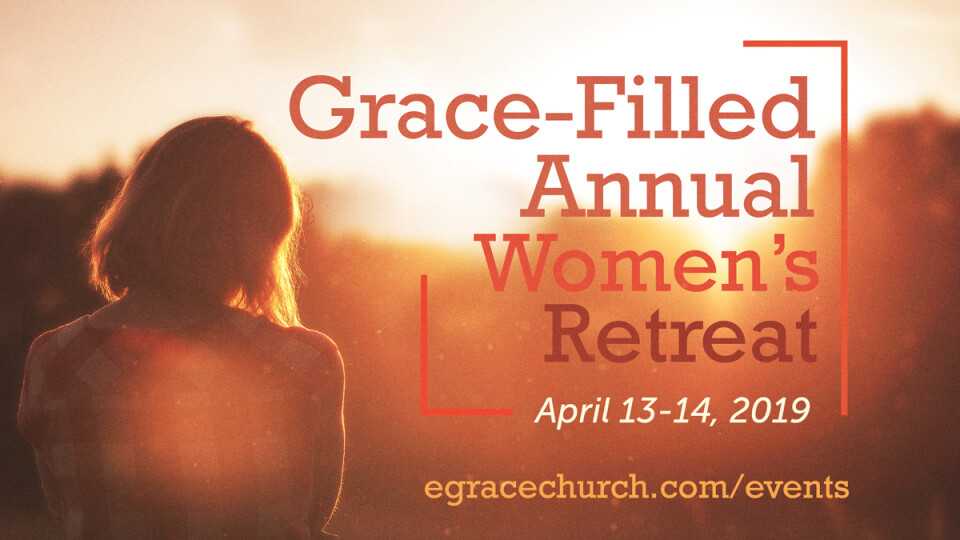 Grace-Filled Annual Women's Retreat

April 13-14, 2019

egracechurch.com/events